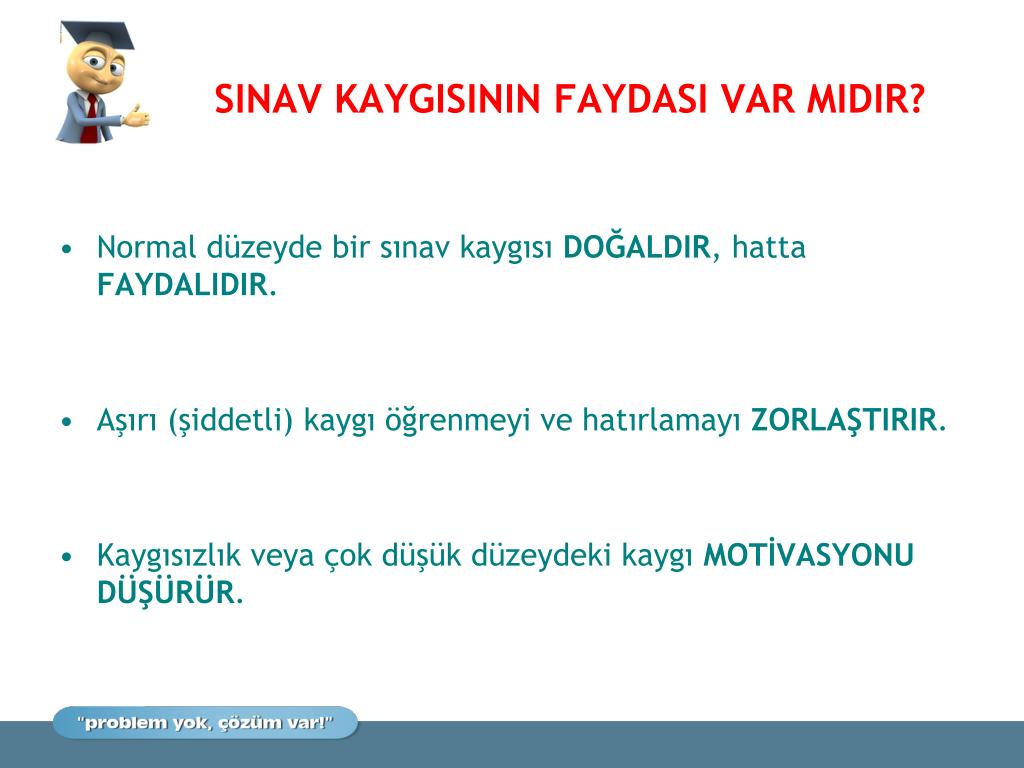 SINAV KAYGISININ FAYDASI VAR MIDIR?

• Normal düzeyde bir sınav kaygısı DOĞALDIR, hatta FAYDALIDIR.

• Aşırı (şiddetli) kaygı öğrenmeyi ve hatırlamayı ZORLAŞTIRIR.

• Kaygısızlık veya çok düşük düzeydeki kaygı MOTİVASYONU DÜŞÜRÜR.

"problem yok, çözüm var!"